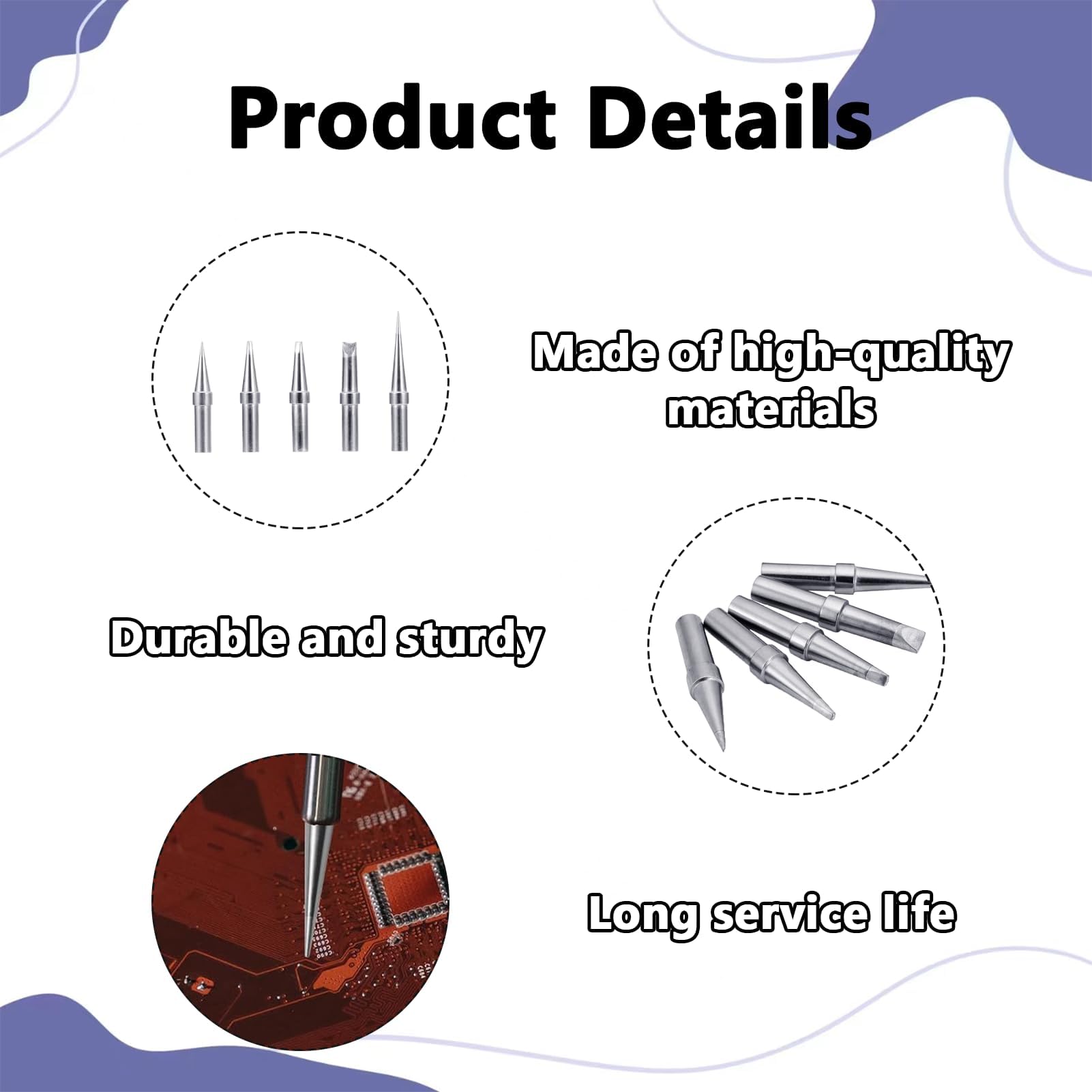 Product Details

Made of high-quality materials

Durable and sturdy

Long service life